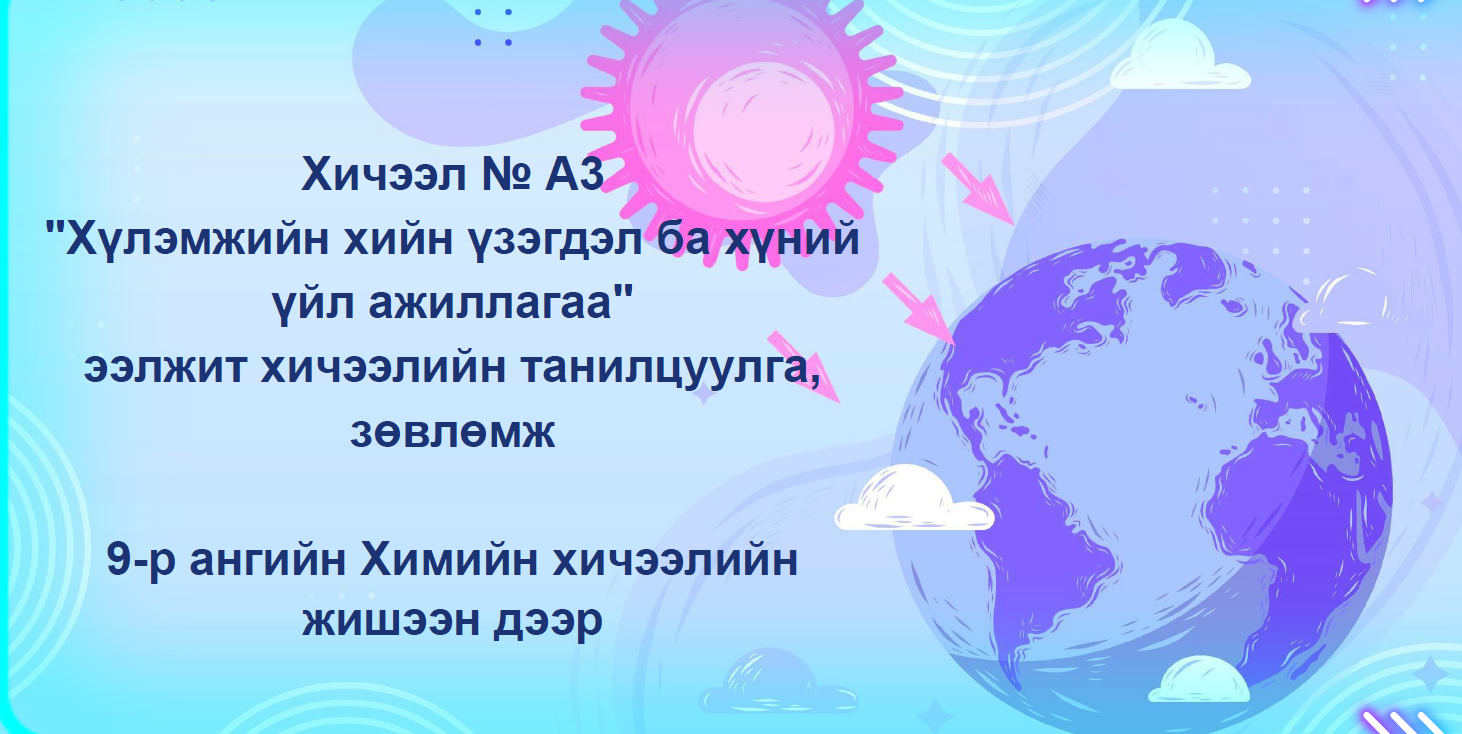 Хичээл № А3
"Хүлэмжийн хийн үзэгдэл ба хүний үйл ажиллагаа"
ээлжит хичээлийн танилцуулга, зөвлөмж

9-р ангийн Химийн хичээлийн жишээн дээр